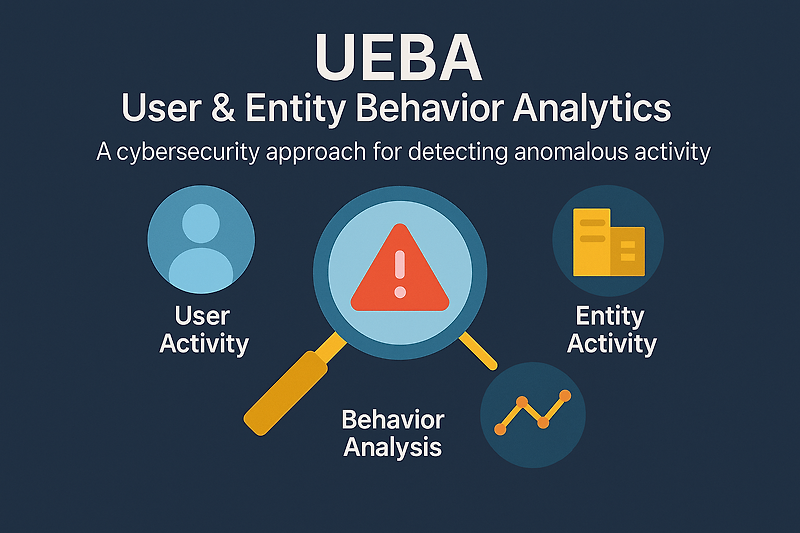 UEBA
User & Entity Behavior Analytics
A cybersecurity approach for detecting anomalous activity

User Activity

Entity Activity

Behavior Analysis